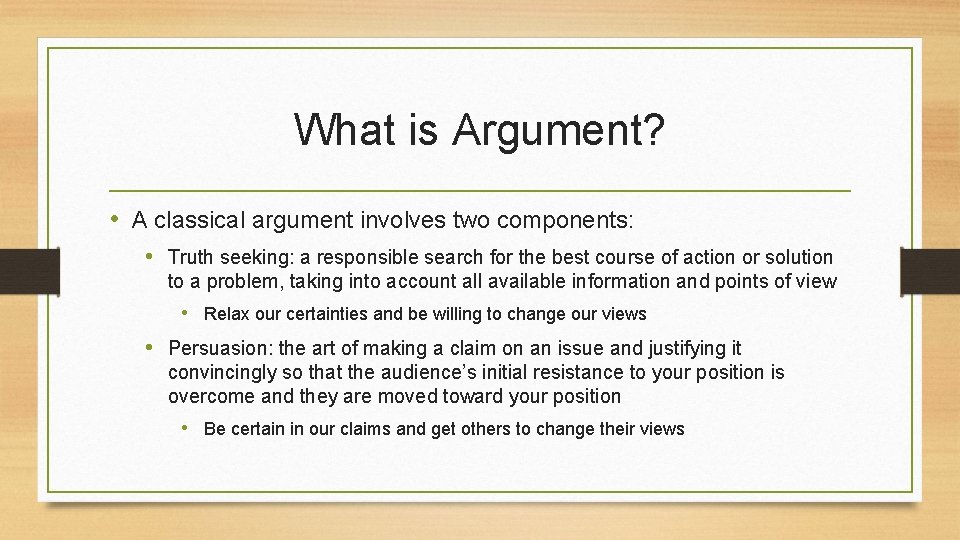 What is Argument?

• A classical argument involves two components:

• Truth seeking: a responsible search for the best course of action or solution to a problem, taking into account all available information and points of view

• Relax our certainties and be willing to change our views

• Persuasion: the art of making a claim on an issue and justifying it convincingly so that the audience's initial resistance to your position is overcome and they are moved toward your position

• Be certain in our claims and get others to change their views